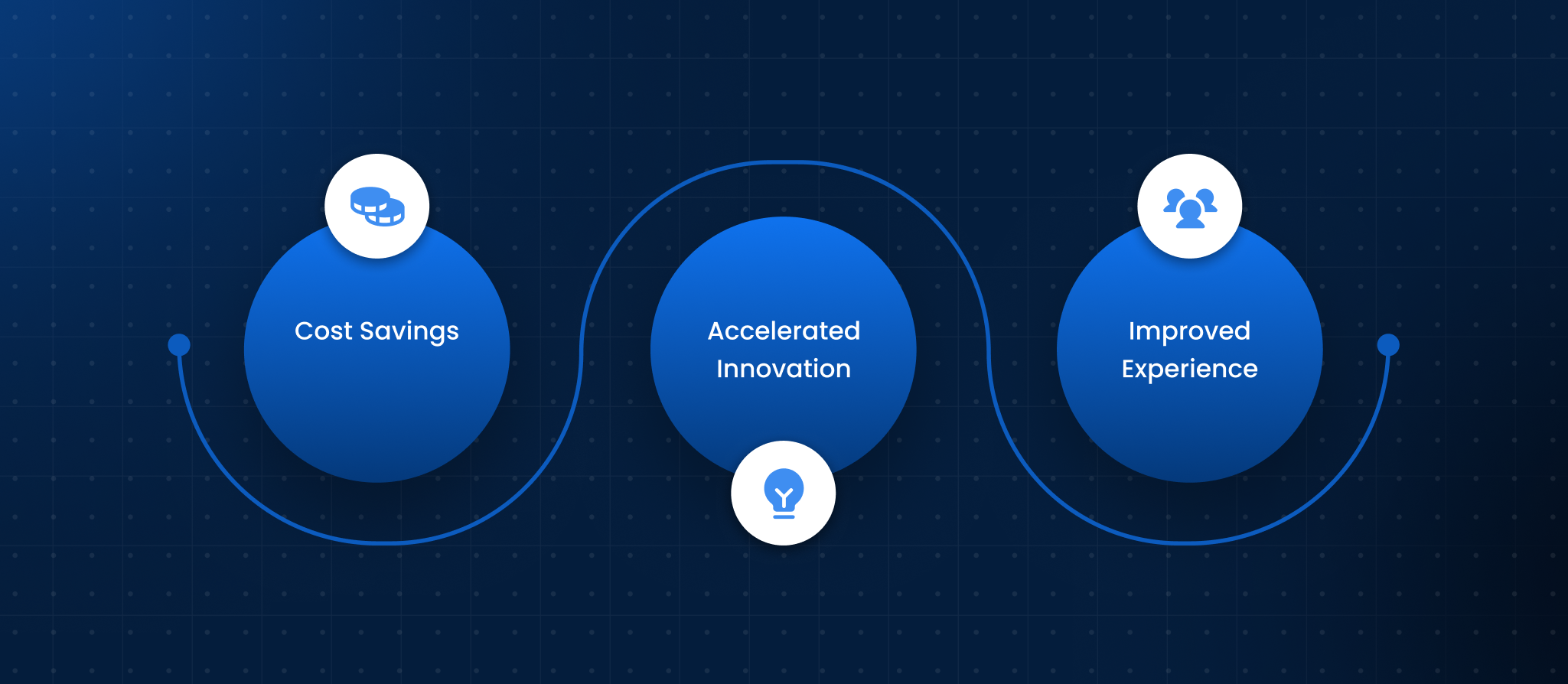 Cost Savings

Accelerated Innovation

Improved Experience